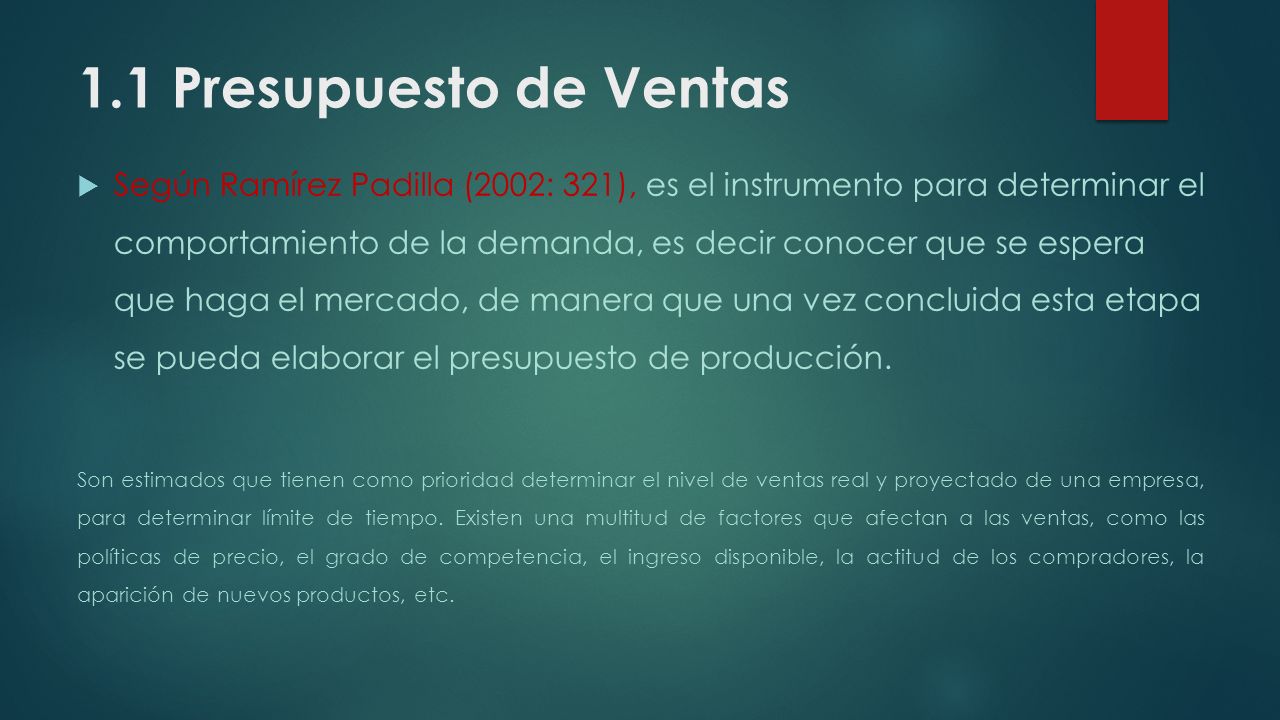 1.1 Presupuesto de Ventas

Según Ramírez Padilla (2002: 321), es el instrumento para determinar el comportamiento de la demanda, es decir conocer que se espera que haga el mercado, de manera que una vez concluida esta etapa se pueda elaborar el presupuesto de producción.

Son estimados que tienen como prioridad determinar el nivel de ventas real y proyectado de una empresa, para determinar límite de tiempo. Existen una multitud de factores que afectan a las ventas, como las políticas de precio, el grado de competencia, el ingreso disponible, la actitud de los compradores, la aparición de nuevos productos, etc.